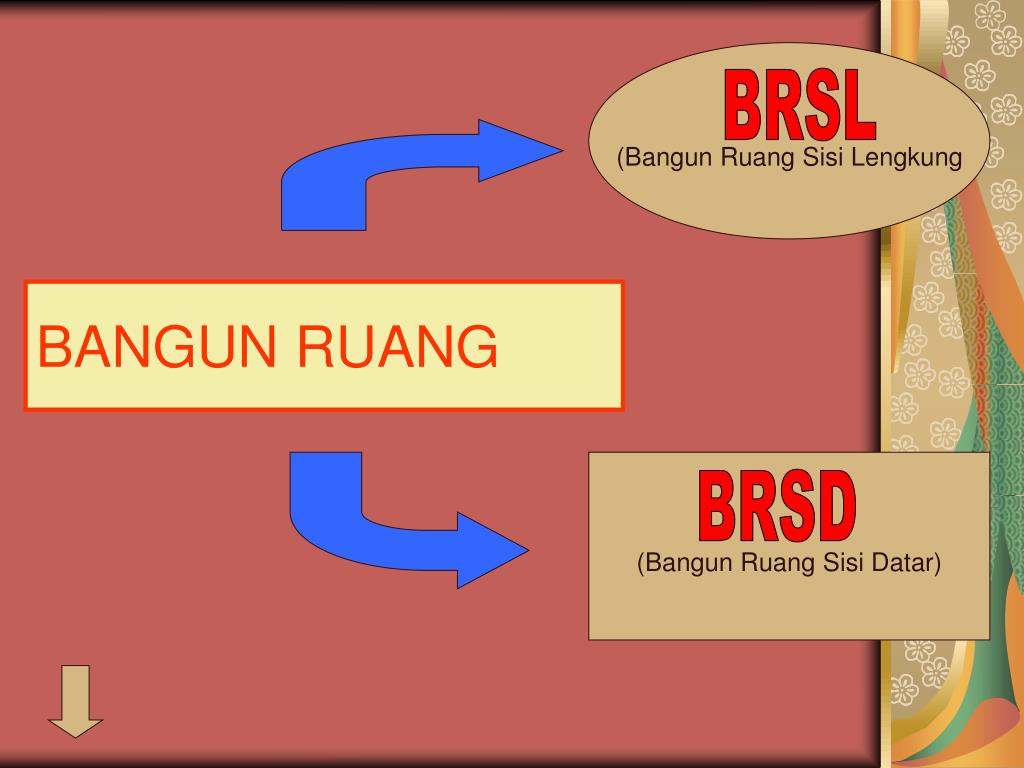 BRSL
(Bangun Ruang Sisi Lengkung

BANGUN RUANG

BRSD
(Bangun Ruang Sisi Datar)